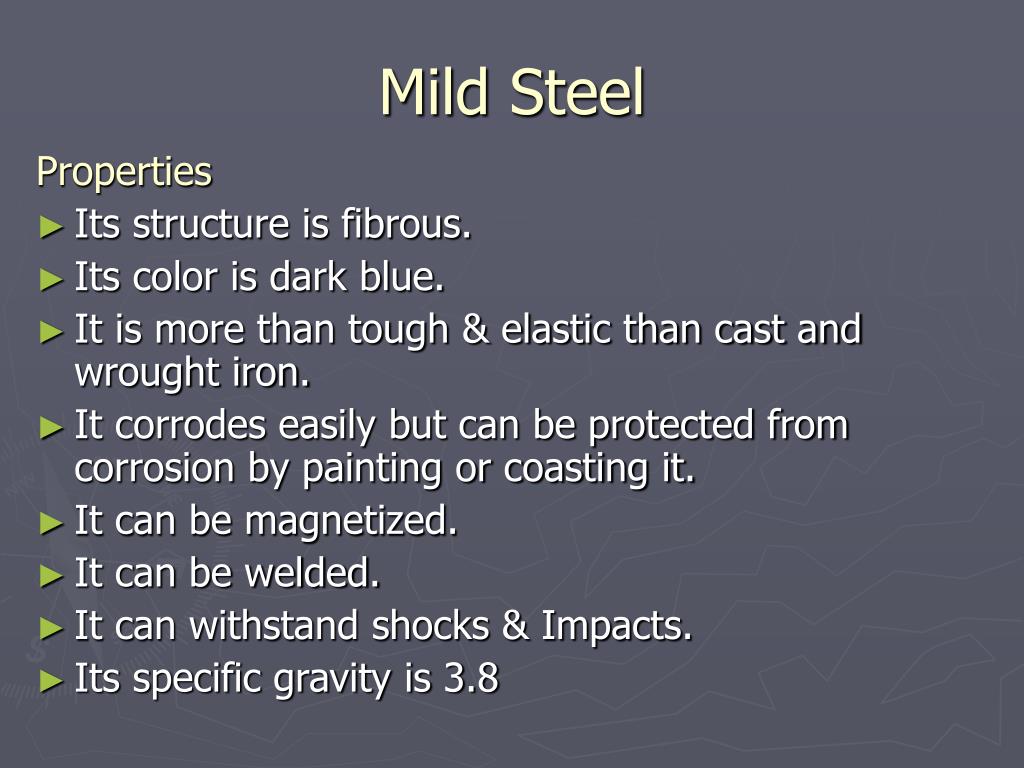 Mild Steel

Properties

► Its structure is fibrous.

► Its color is dark blue.

► It is more than tough & elastic than cast and wrought iron.

► It corrodes easily but can be protected from corrosion by painting or coasting it.

► It can be magnetized.

► It can be welded.

► It can withstand shocks & Impacts.

► Its specific gravity is 3.8